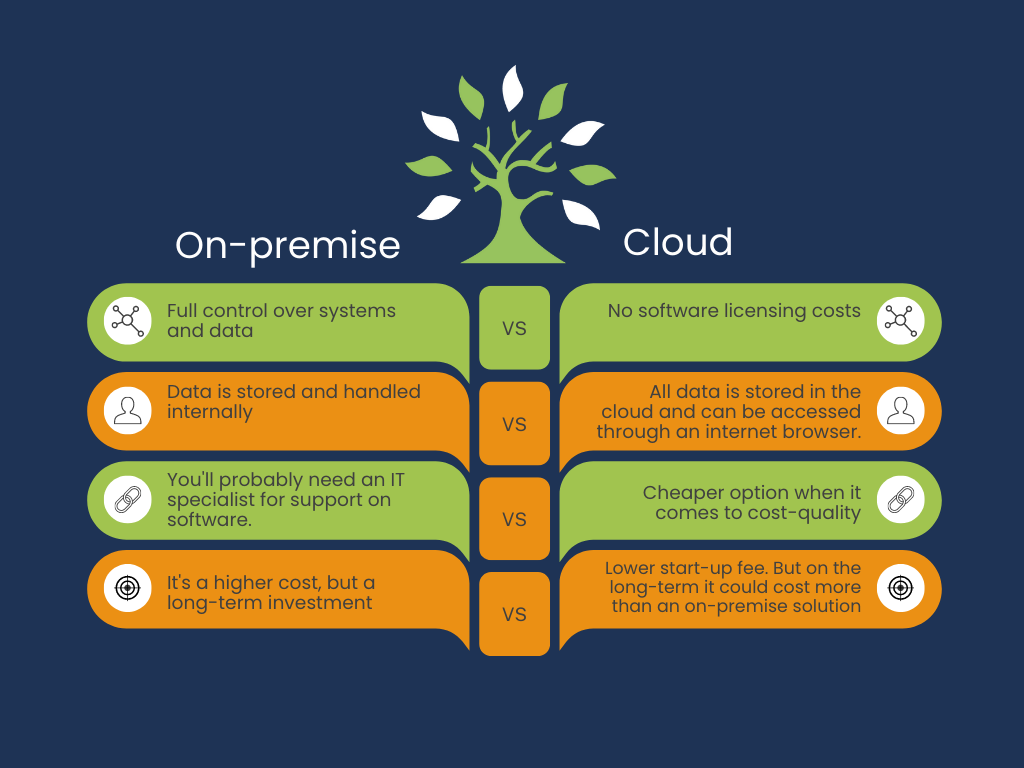 On-premise

Cloud

Full control over systems and data

VS

No software licensing costs

Data is stored and handled internally

VS

All data is stored in the cloud and can be accessed through an internet browser.

You'll probably need an IT specialist for support on software.

VS

Cheaper option when it comes to cost-quality

It's a higher cost, but a long-term investment

VS

Lower start-up fee. But on the long-term it could cost more than an on-premise solution